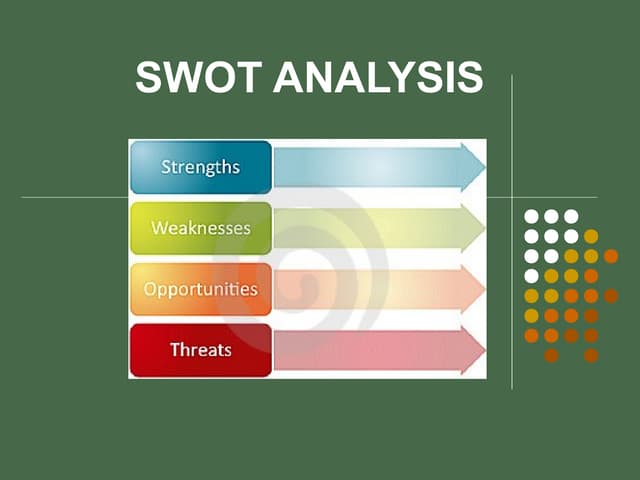 SWOT ANALYSIS

Strengths

Weaknesses

Opportunities

Threats